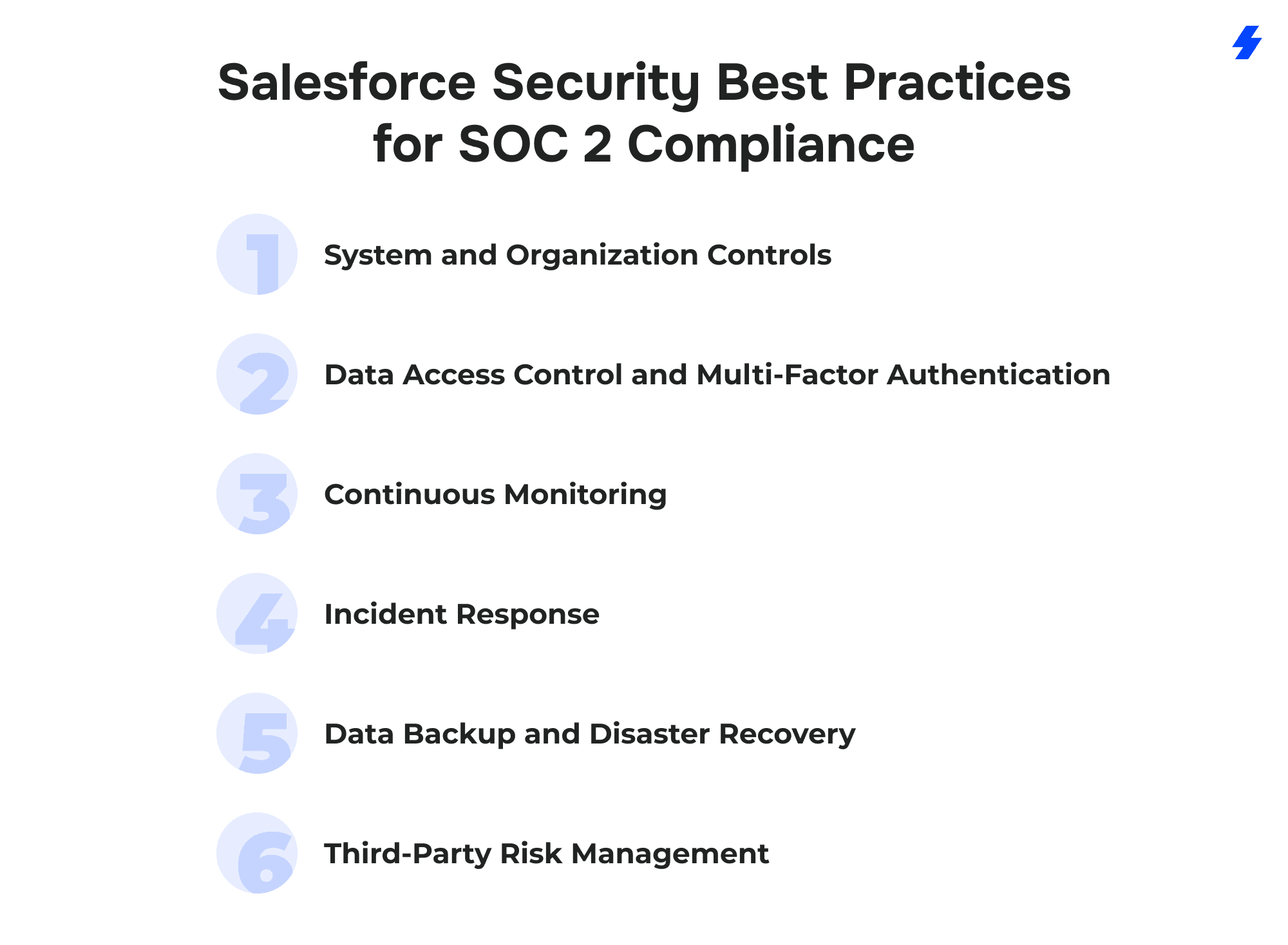 Salesforce Security Best Practices for SOC 2 Compliance

1 System and Organization Controls

2 Data Access Control and Multi-Factor Authentication

3 Continuous Monitoring

4 Incident Response

5 Data Backup and Disaster Recovery

6 Third-Party Risk Management